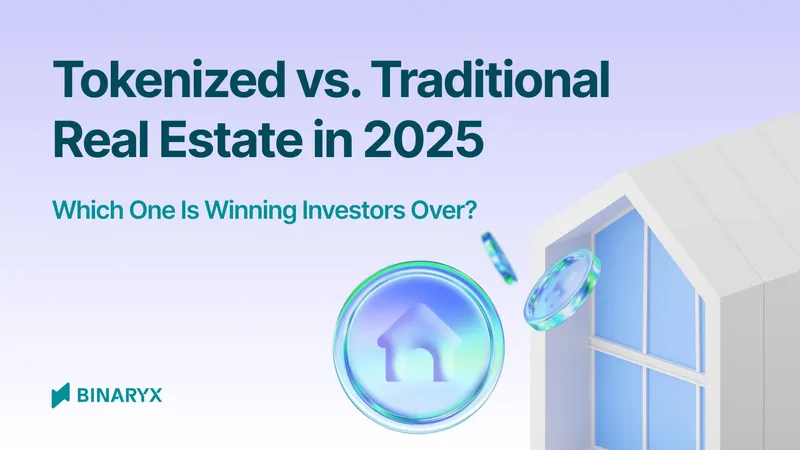 Tokenized vs. Traditional Real Estate in 2025

Which One Is Winning Investors Over?

BINARYX